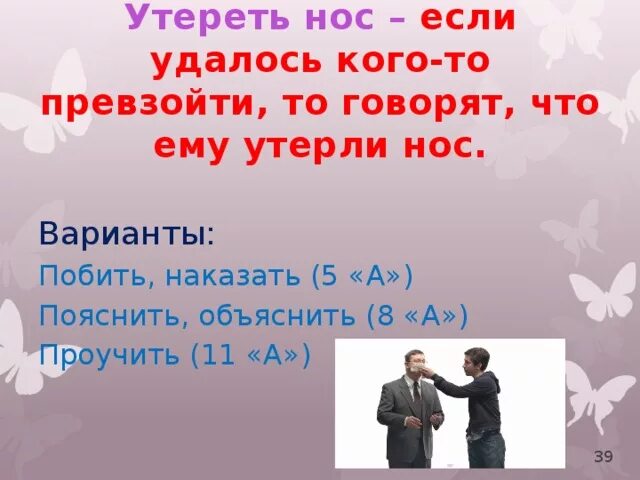 Утереть нос – если удалось кого-то превзойти, то говорят, что ему утерли нос.

Варианты:
Побить, наказать (5 «А»)
Пояснить, объяснить (8 «А»)
Проучить (11 «А»)

39